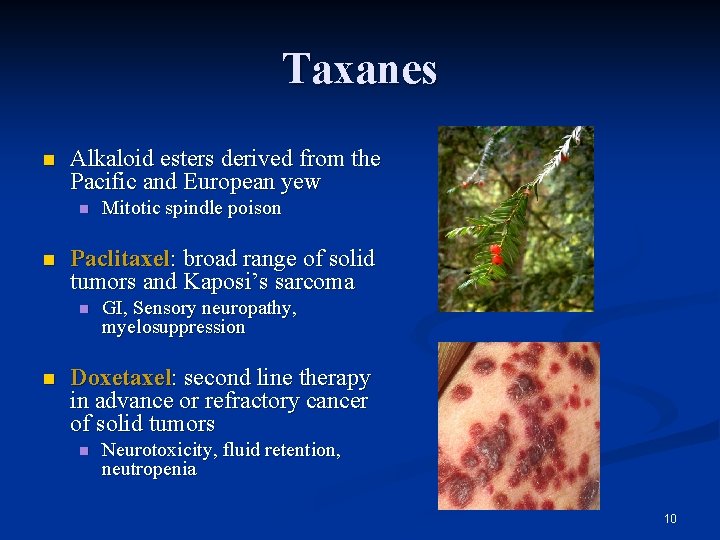 Taxanes

Alkaloid esters derived from the Pacific and European yew

Mitotic spindle poison

Paclitaxel: broad range of solid tumors and Kaposi's sarcoma

GI, Sensory neuropathy, myelosuppression

Doxetaxel: second line therapy in advance or refractory cancer of solid tumors

Neurotoxicity, fluid retention, neutropenia

10